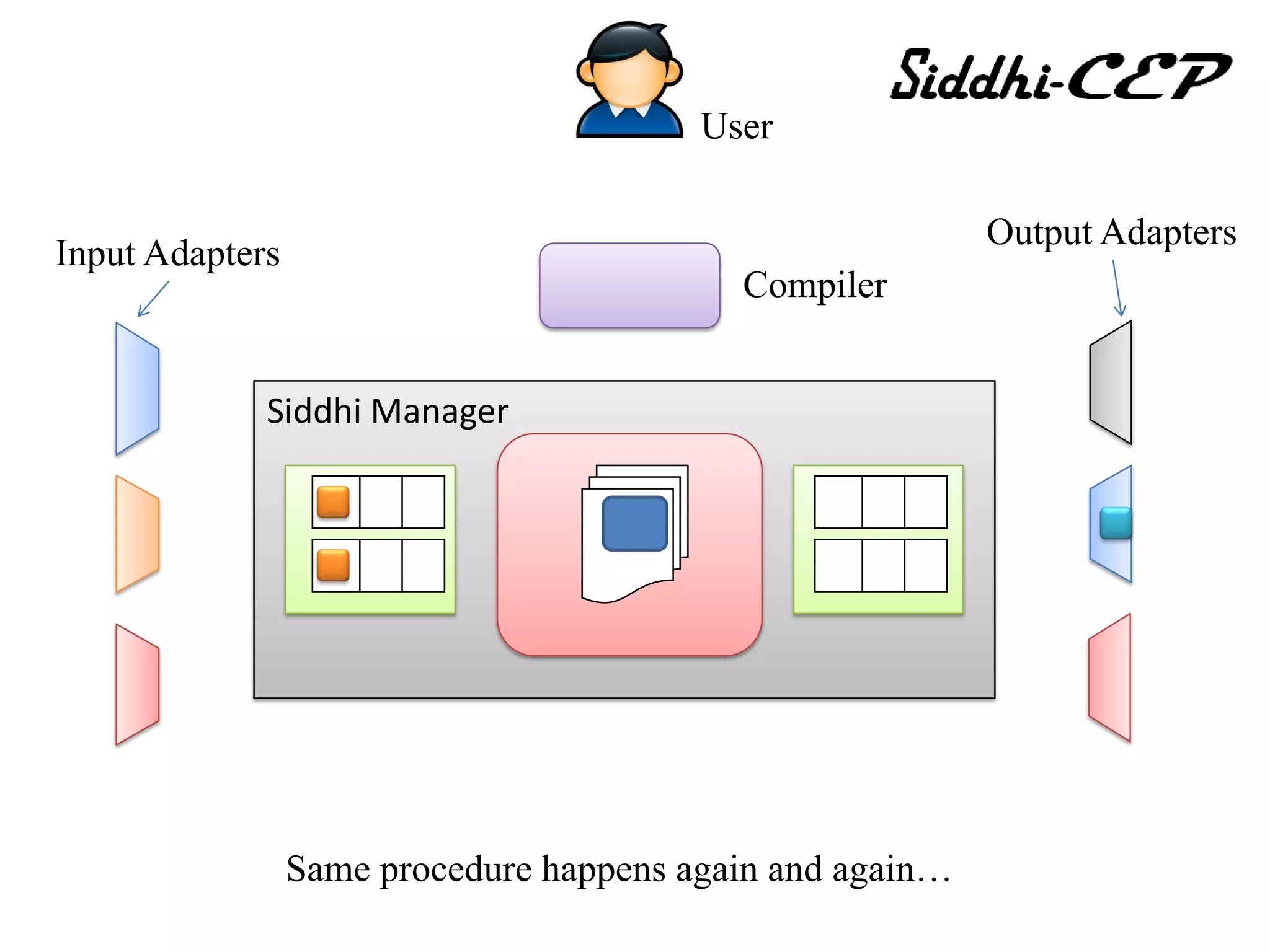 User

Siddhi-CEP

Input Adapters

Compiler

Output Adapters

Siddhi Manager

Same procedure happens again and again…